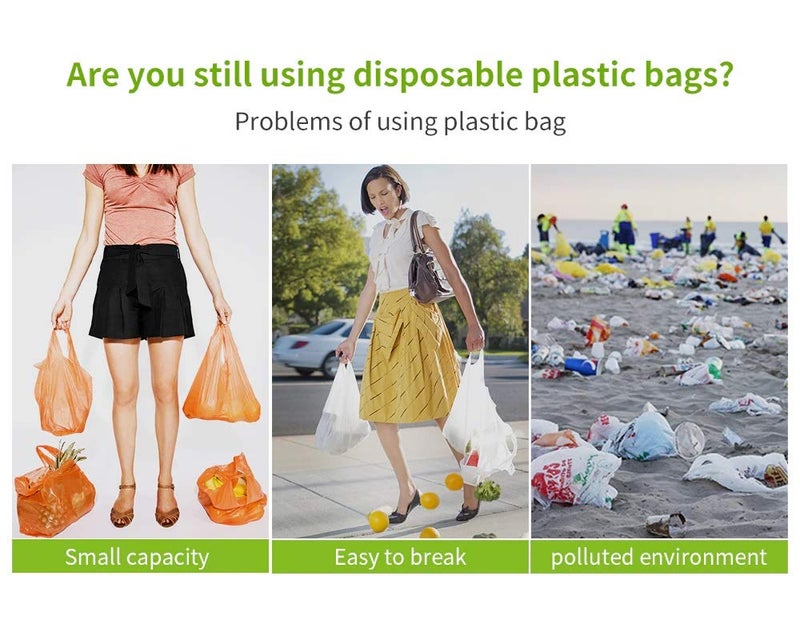 Are you still using disposable plastic bags?

Problems of using plastic bag

Small capacity

Easy to break

polluted environment